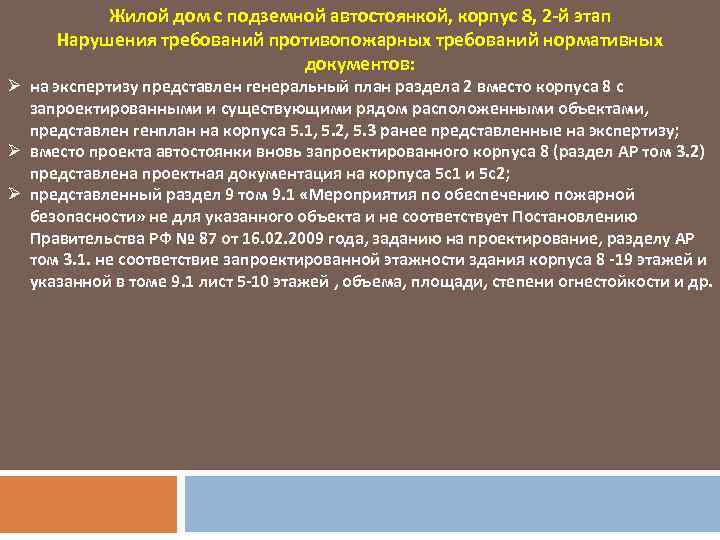 Жилой дом с подземной автостоянкой, корпус 8, 2-й этап
Нарушения требований противопожарных требований нормативных документов:

➢ на экспертизу представлен генеральный план раздела 2 вместо корпуса 8 с запроектированными и существующими рядом расположенными объектами, представлен генплан на корпуса 5.1, 5.2, 5.3 ранее представленные на экспертизу;
➢ вместо проекта автостоянки вновь запроектированного корпуса 8 (раздел АР том 3.2) представлена проектная документация на корпуса 5с1 и 5с2;
➢ представленный раздел 9 том 9.1 «Мероприятия по обеспечению пожарной безопасности» не для указанного объекта и не соответствует Постановлению Правительства РФ № 87 от 16.02.2009 года, заданию на проектирование, разделу АР том 3.1. не соответствие запроектированной этажности здания корпуса 8 -19 этажей и указанной в томе 9.1 лист 5-10 этажей , объема, площади, степени огнестойкости и др.